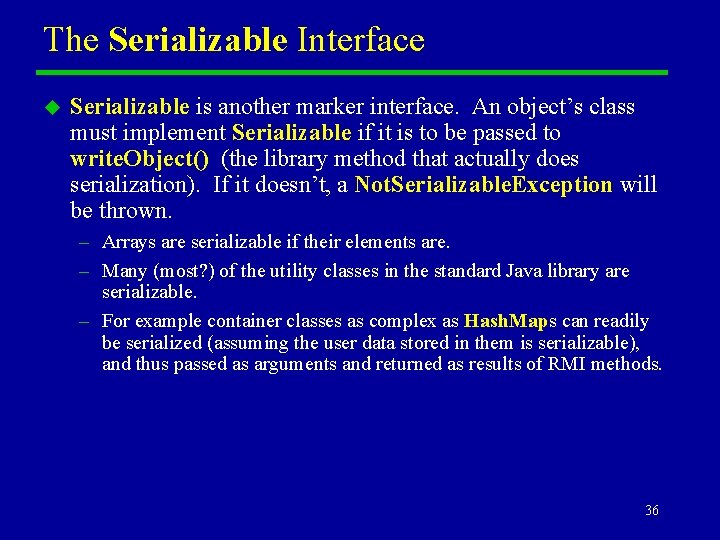 The Serializable Interface

Serializable is another marker interface. An object's class must implement Serializable if it is to be passed to writeObject() (the library method that actually does serialization). If it doesn't, a NotSerializableException will be thrown.

– Arrays are serializable if their elements are.

– Many (most?) of the utility classes in the standard Java library are serializable.

– For example container classes as complex as HashMaps can readily be serialized (assuming the user data stored in them is serializable), and thus passed as arguments and returned as results of RMI methods.

36